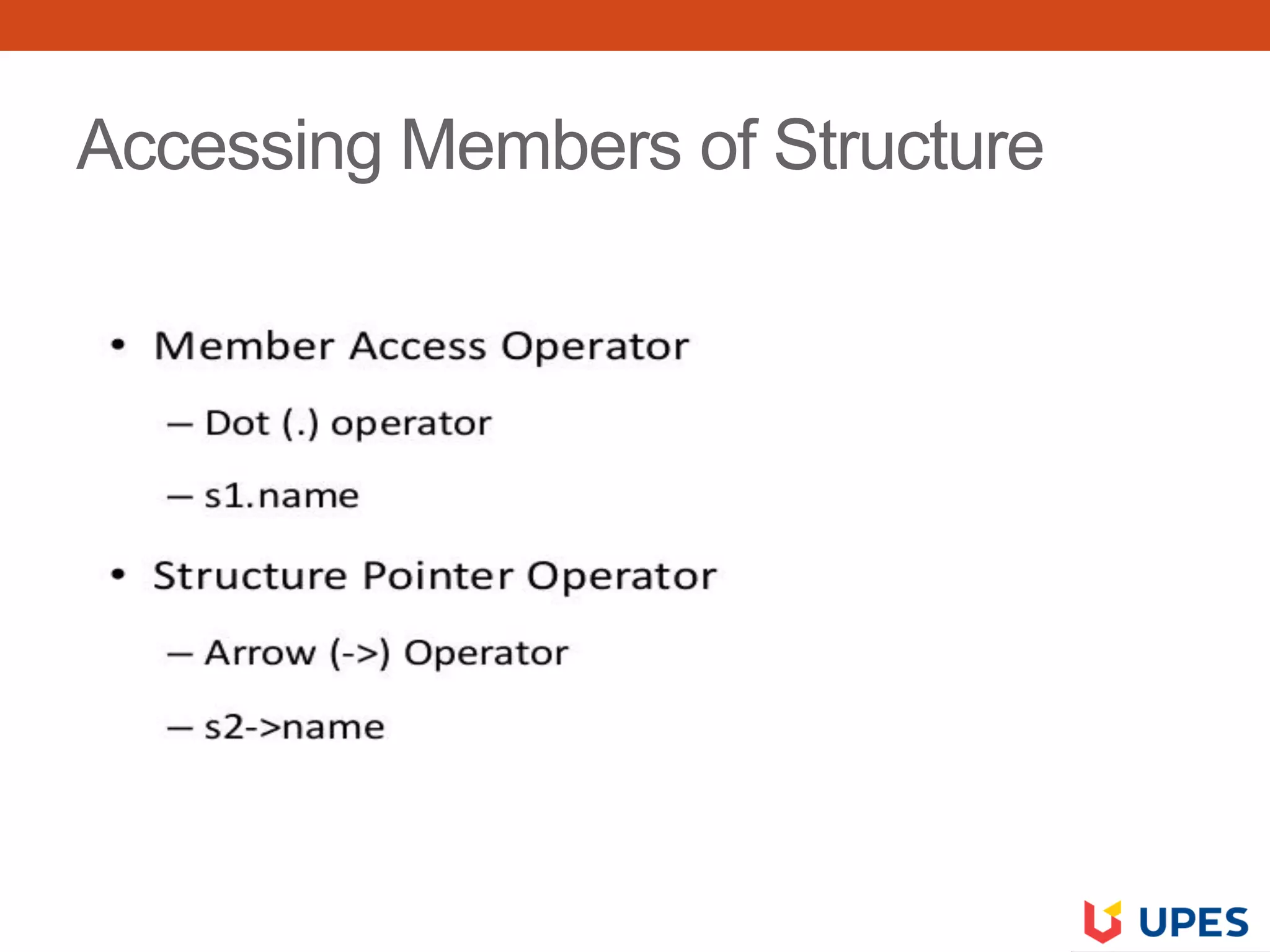 Accessing Members of Structure

• Member Access Operator

– Dot (.) operator

– s1.name

• Structure Pointer Operator

– Arrow (->) Operator

– s2->name

UPES